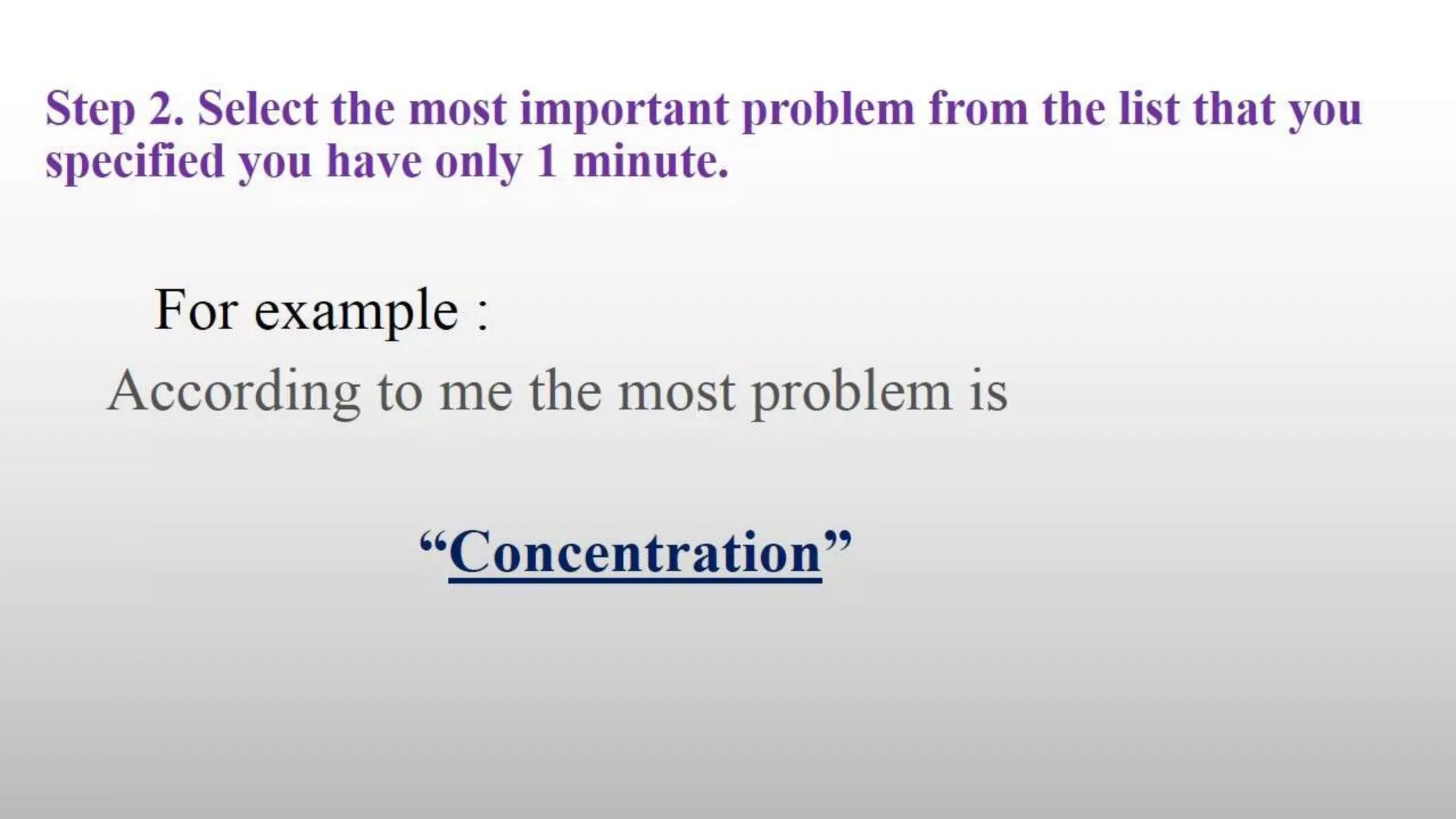 Step 2. Select the most important problem from the list that you specified you have only 1 minute.

For example :

According to me the most problem is

“Concentration”